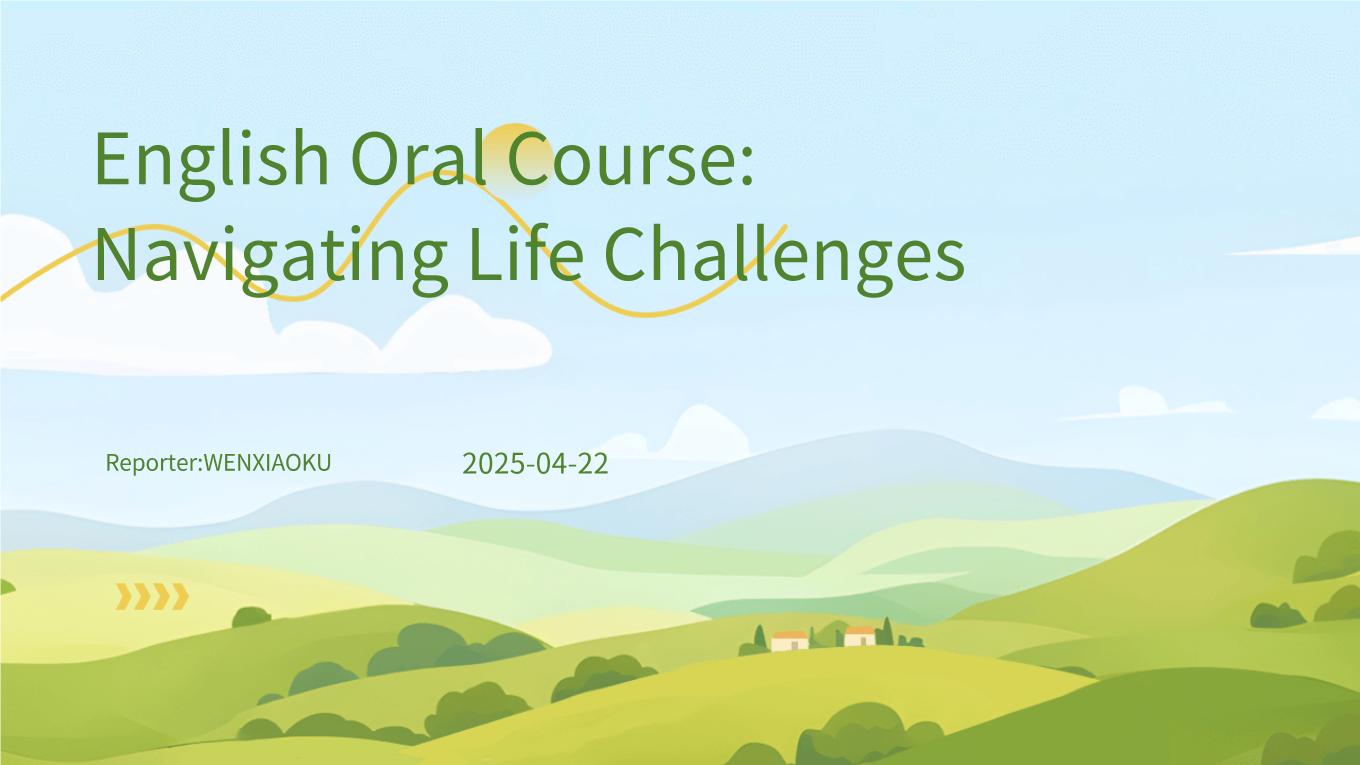 English Oral Course: Navigating Life Challenges

Reporter:WENXIAOKU

2025-04-22